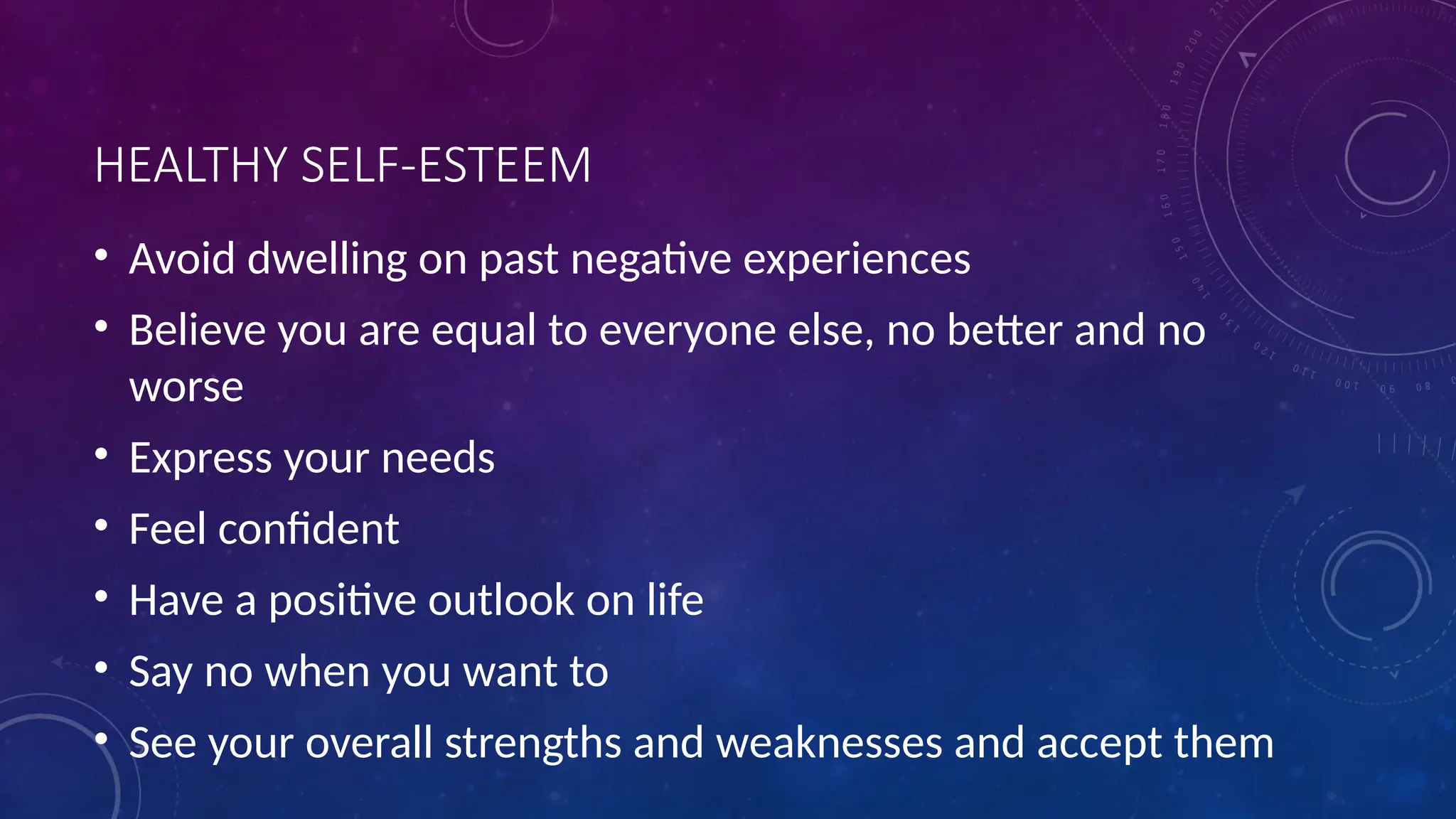 HEALTHY SELF-ESTEEM

• Avoid dwelling on past negative experiences
• Believe you are equal to everyone else, no better and no worse
• Express your needs
• Feel confident
• Have a positive outlook on life
• Say no when you want to
• See your overall strengths and weaknesses and accept them